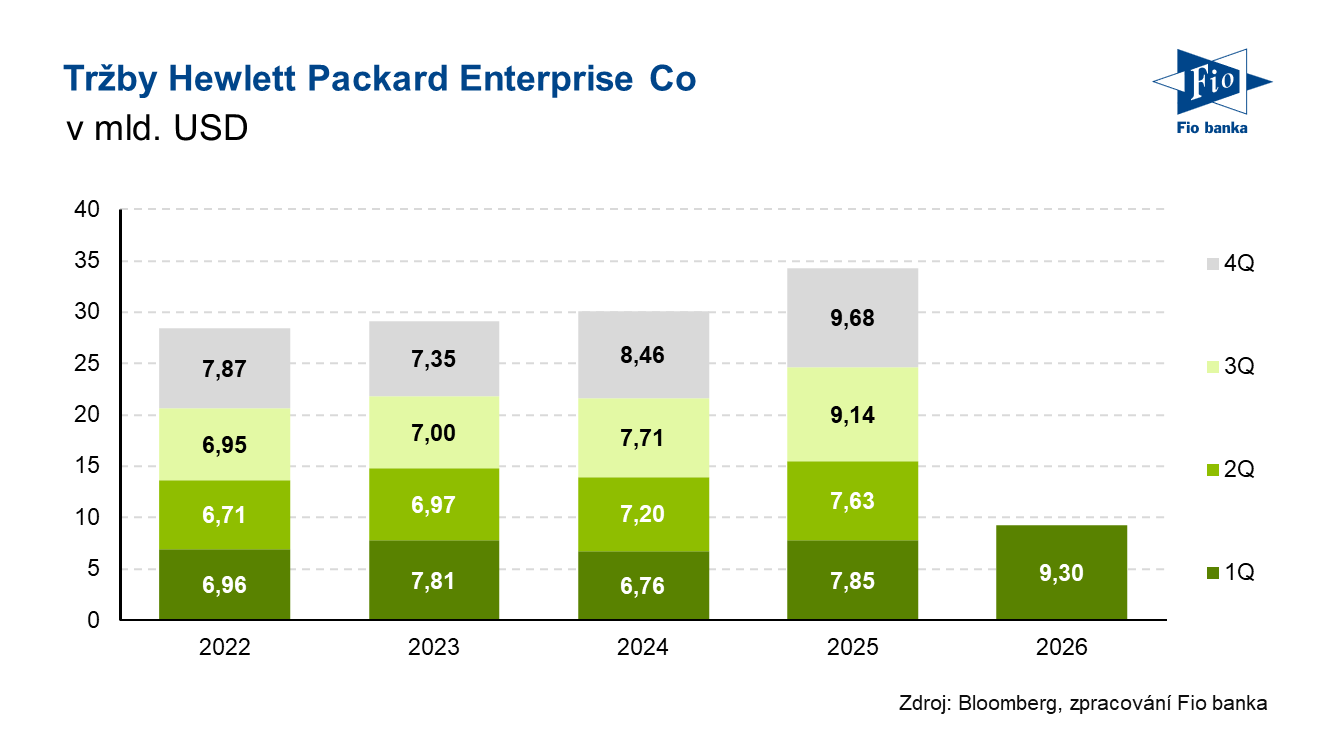 Tržby Hewlett Packard Enterprise Co
v mld. USD

Fio
Fio banka

40
35
30
25
20
15
10
5
0

7,87
6,95
6,71
6,96

7,35
7,00
6,97
7,81

8,46
7,71
7,20
6,76

9,68
9,14
7,63
7,85

9,30

2022
2023
2024
2025
2026

4Q
3Q
2Q
1Q

Zdroj: Bloomberg, zpracování Fio banka